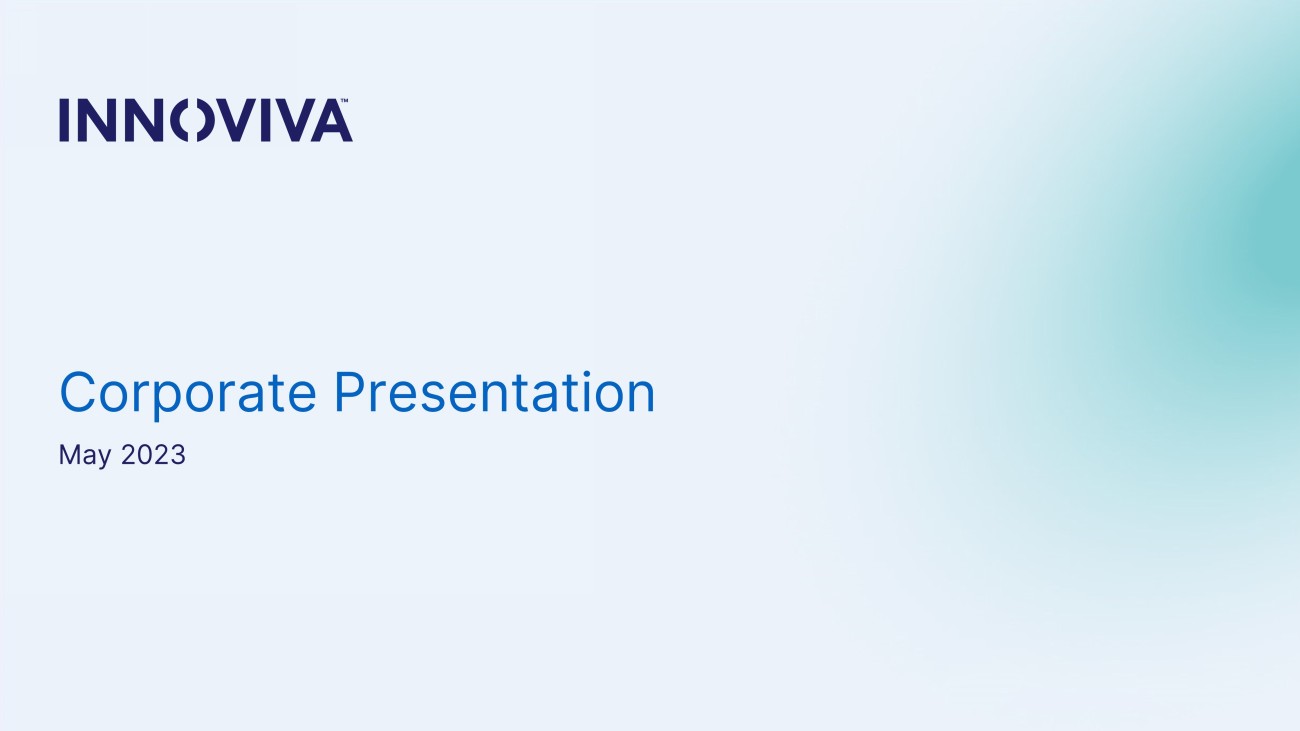 INNOVIVA™

Corporate Presentation

May 2023